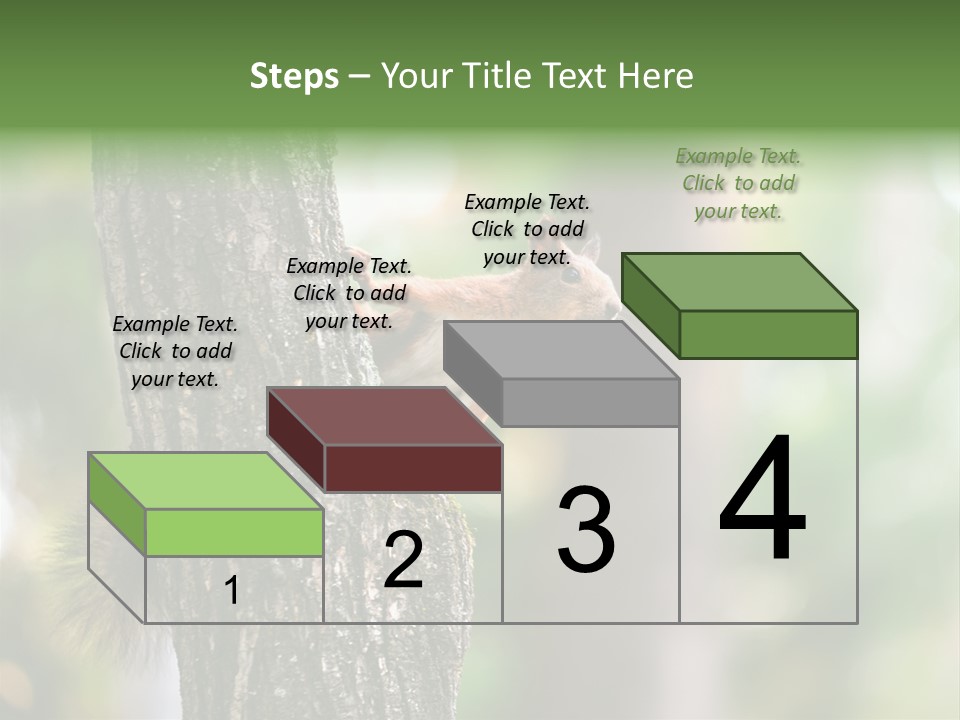 Steps – Your Title Text Here

Example Text. Click to add your text.

Example Text. Click to add your text.

Example Text. Click to add your text.

Example Text. Click to add your text.

1

2

3

4